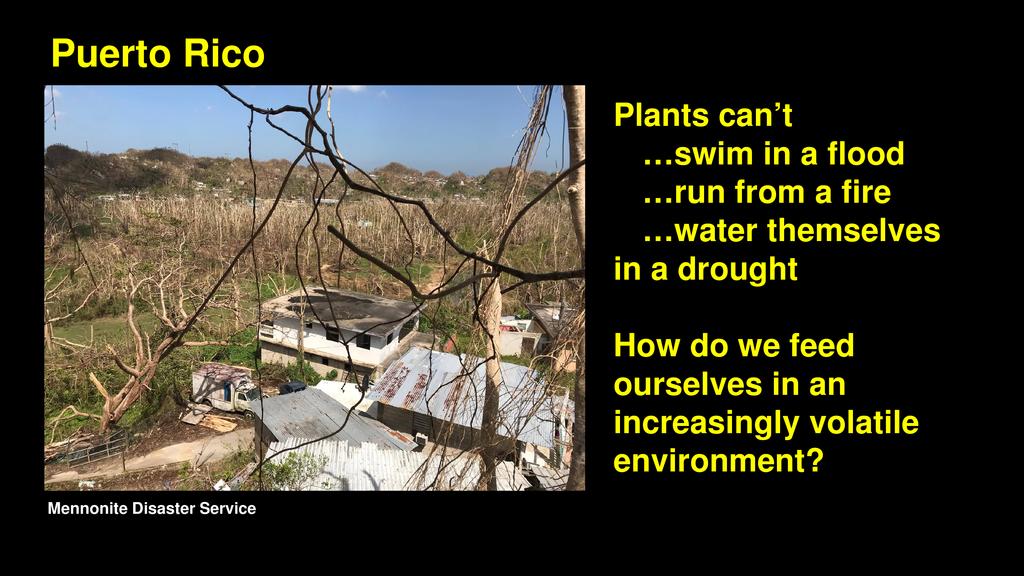 Puerto Rico

Plants can’t
…swim in a flood
…run from a fire
…water themselves in a drought

How do we feed ourselves in an increasingly volatile environment?

Mennonite Disaster Service